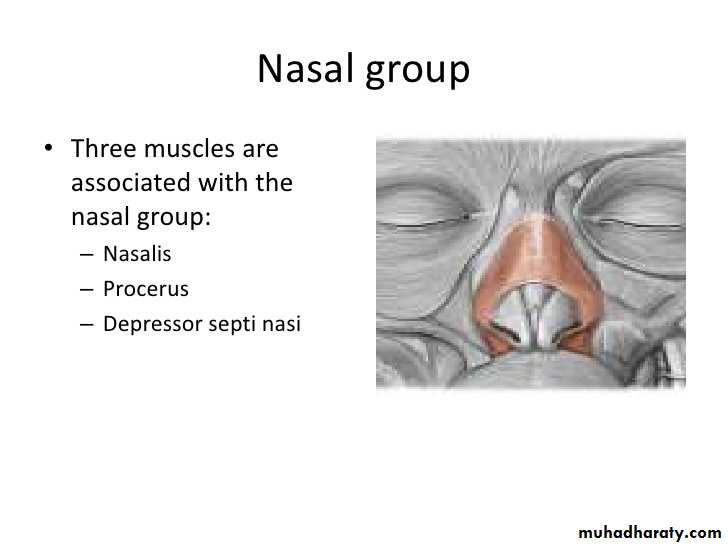 Nasal group

• Three muscles are associated with the nasal group:
– Nasalis
– Procerus
– Depressor septi nasi

muhadharaty.com